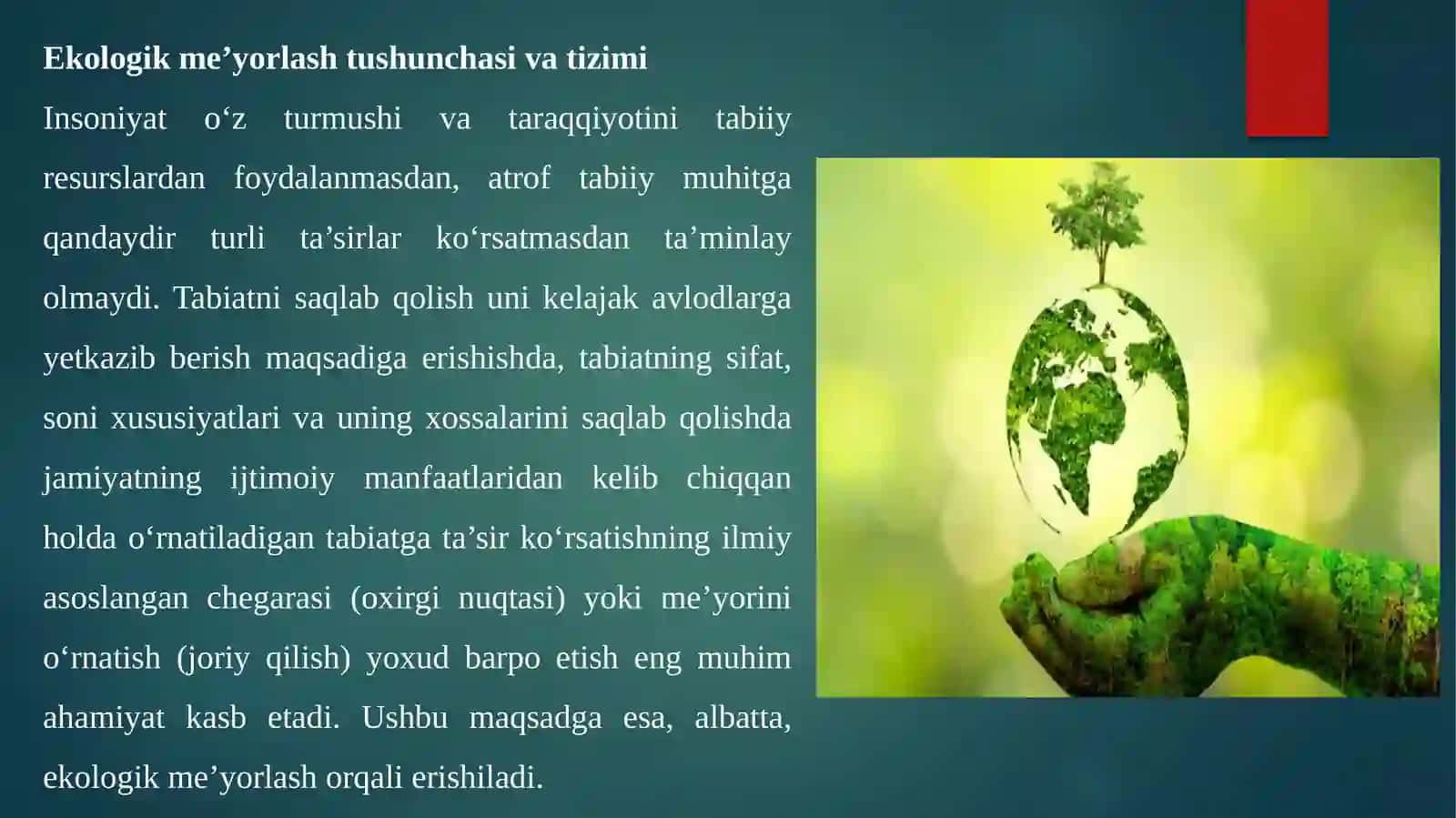 Ekologik me’yorlash tushunchasi va tizimi

Insoniyat o‘z turmushi va taraqqiyotini tabiiy resurslardan foydalanmasdan, atrof tabiiy muhitga qandaydir turli ta’sirlar ko‘rsatmasdan ta’minlay olmaydi. Tabiatni saqlab qolish uni kelajak avlodlarga yetkazib berish maqsadiga erishishda, tabiatning sifat, soni xususiyatlari va uning xossalarini saqlab qolishda jamiyatning ijtimoiy manfaatlaridan kelib chiqqan holda o‘rnatiladigan tabiatga ta’sir ko‘rsatishning ilmiy asoslangan chegarasi (oxirgi nuqtasi) yoki me’yorini o‘rnatish (joriy qilish) yoxud barpo etish eng muhim ahamiyat kasb etadi. Ushbu maqsadga esa, albatta, ekologik me’yorlash orqali erishiladi.